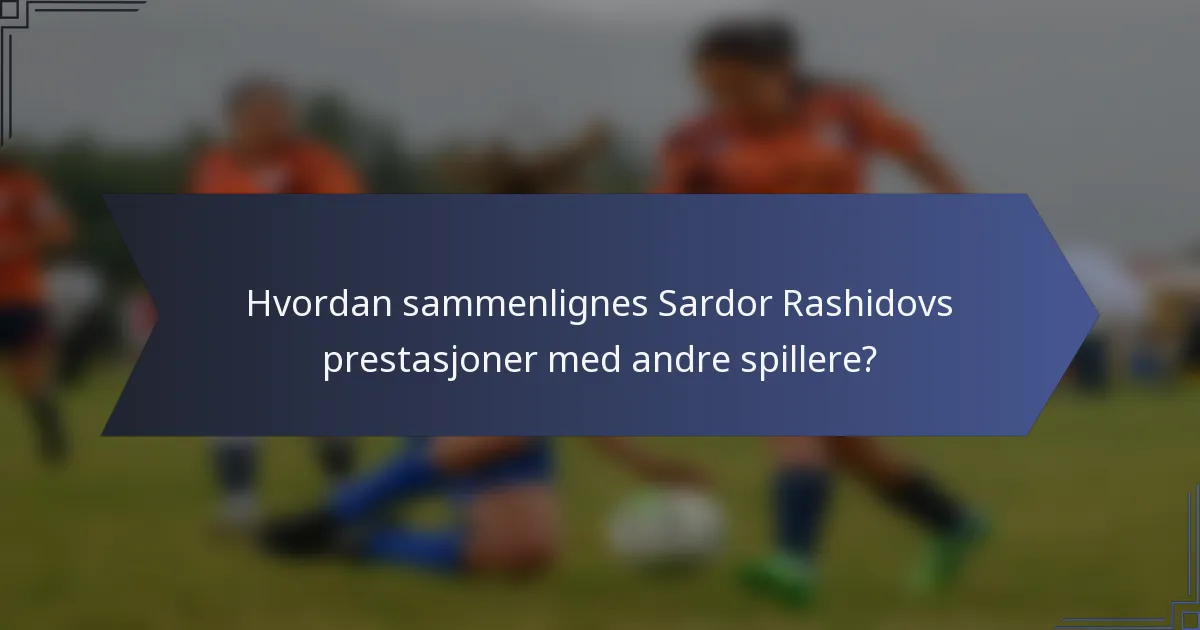 Hvordan sammenlignes Sardor Rashidovs prestasjoner med andre spillere?